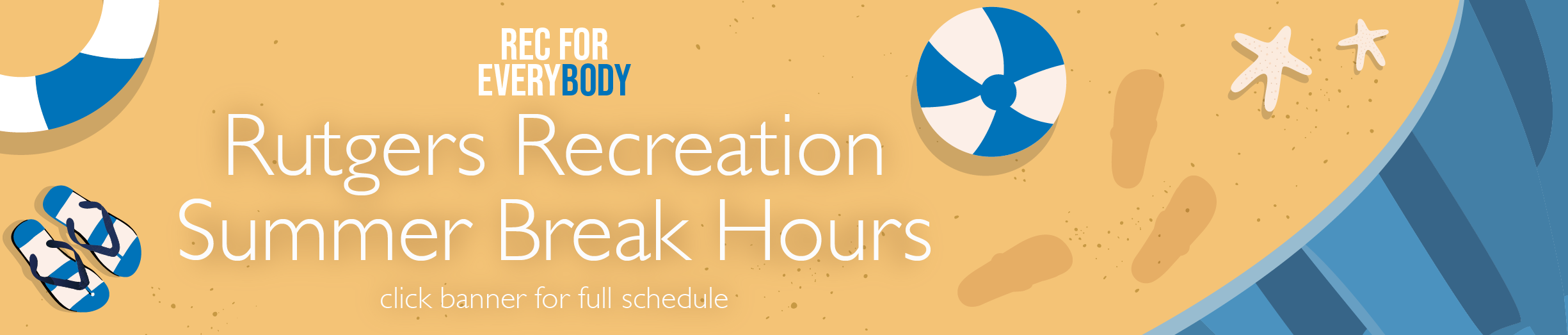 REC FOR EVERYBODY

Rutgers Recreation Summer Break Hours

click banner for full schedule